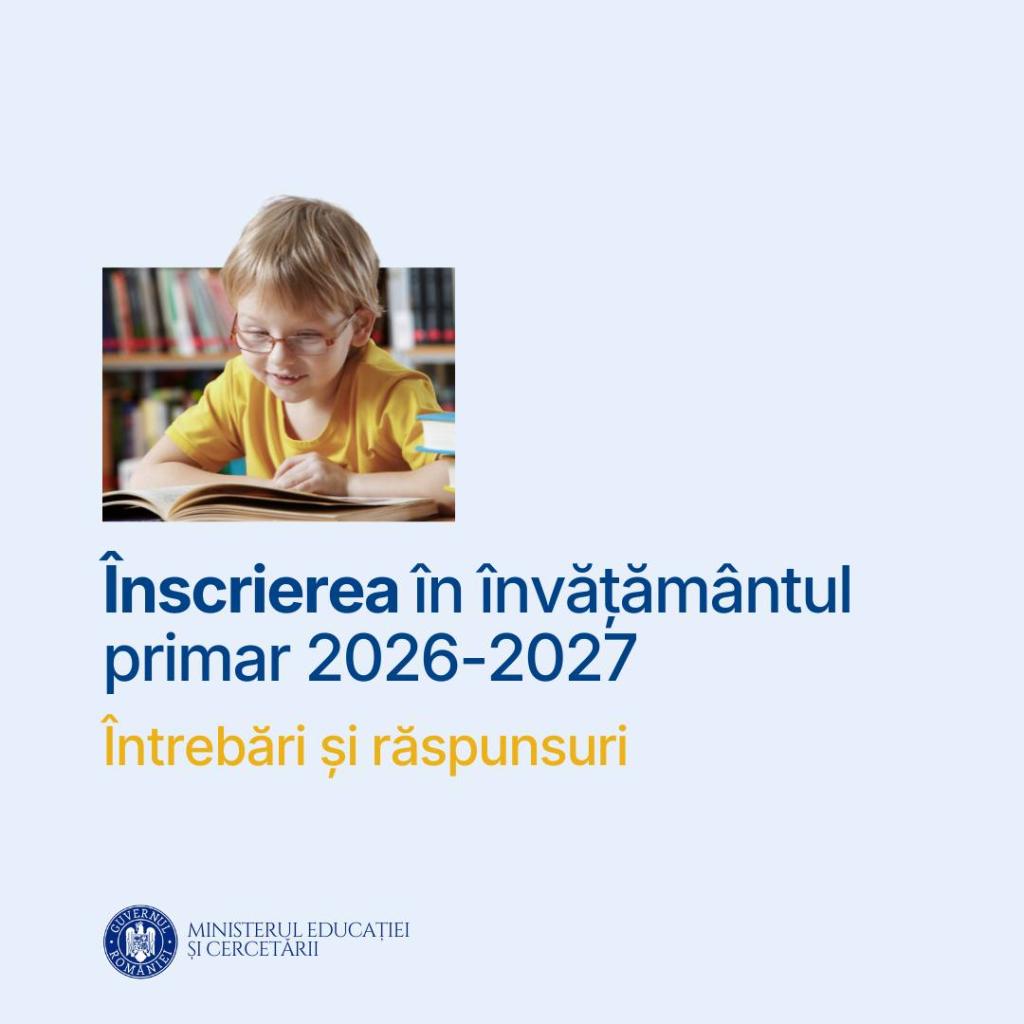 Înscrierea în învățământul primar 2026-2027

Întrebări și răspunsuri

GUVERNUL ROMÂNIEI

MINISTERUL EDUCAȚIEI
ȘI CERCETĂRII